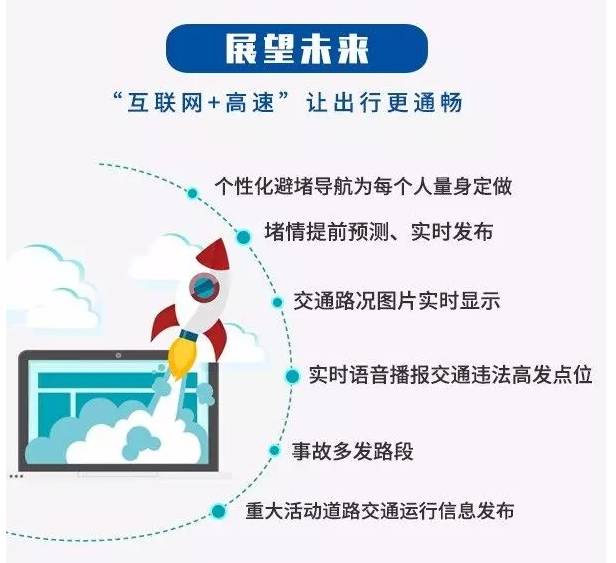 展望未来

“互联网+高速”让出行更通畅

个性化避堵导航为每个人量身定做

堵情提前预测、实时发布

交通路况图片实时显示

实时语音播报交通违法高发点位

事故多发路段

重大活动道路交通运行信息发布